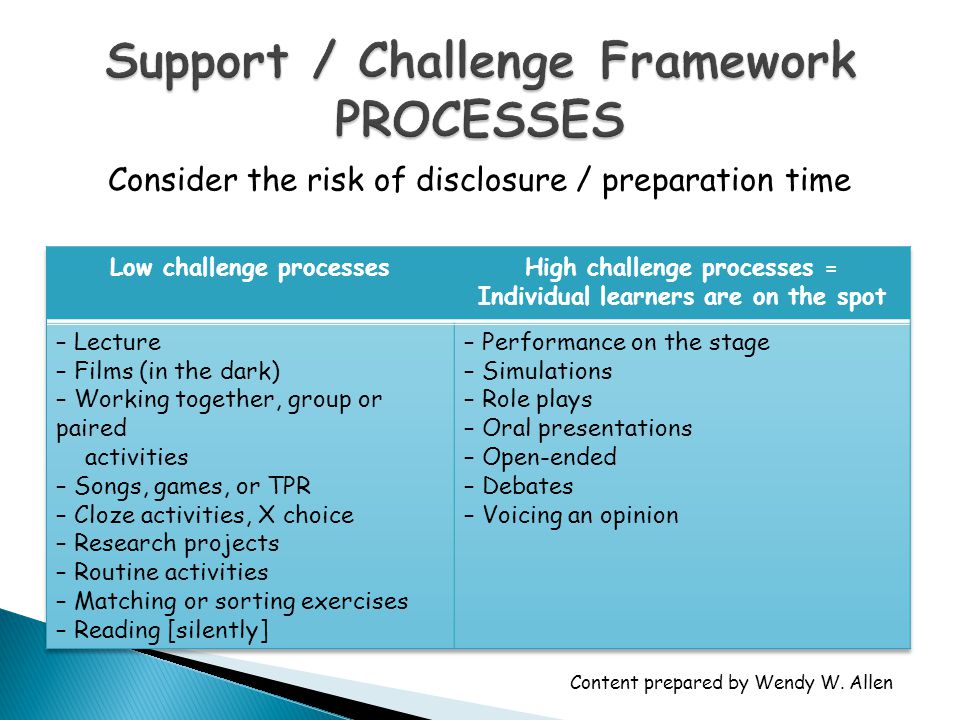 Support / Challenge Framework PROCESSES

Consider the risk of disclosure / preparation time

| Low challenge processes | High challenge processes = Individual learners are on the spot |
|---|---|
| – Lecture<br>– Films (in the dark)<br>– Working together, group or paired activities<br>– Songs, games, or TPR<br>– Cloze activities, X choice<br>– Research projects<br>– Routine activities<br>– Matching or sorting exercises<br>– Reading [silently] | – Performance on the stage<br>– Simulations<br>– Role plays<br>– Oral presentations<br>– Open-ended<br>– Debates<br>– Voicing an opinion |

Content prepared by Wendy W. Allen